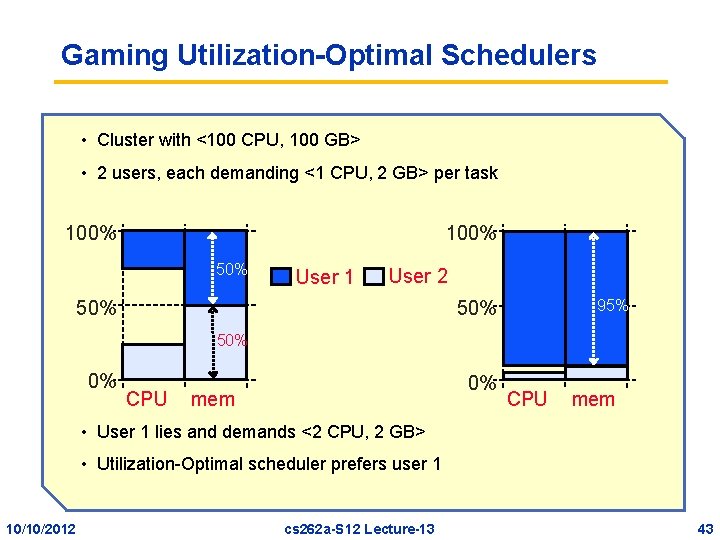 Gaming Utilization-Optimal Schedulers

• Cluster with <100 CPU, 100 GB>

• 2 users, each demanding <1 CPU, 2 GB> per task

100%

50%

0%

50%

50%

CPU mem

User 1 User 2

100%

50%

0%

95%

CPU mem

• User 1 lies and demands <2 CPU, 2 GB>

• Utilization-Optimal scheduler prefers user 1

10/10/2012 cs262a-S12 Lecture-13 43